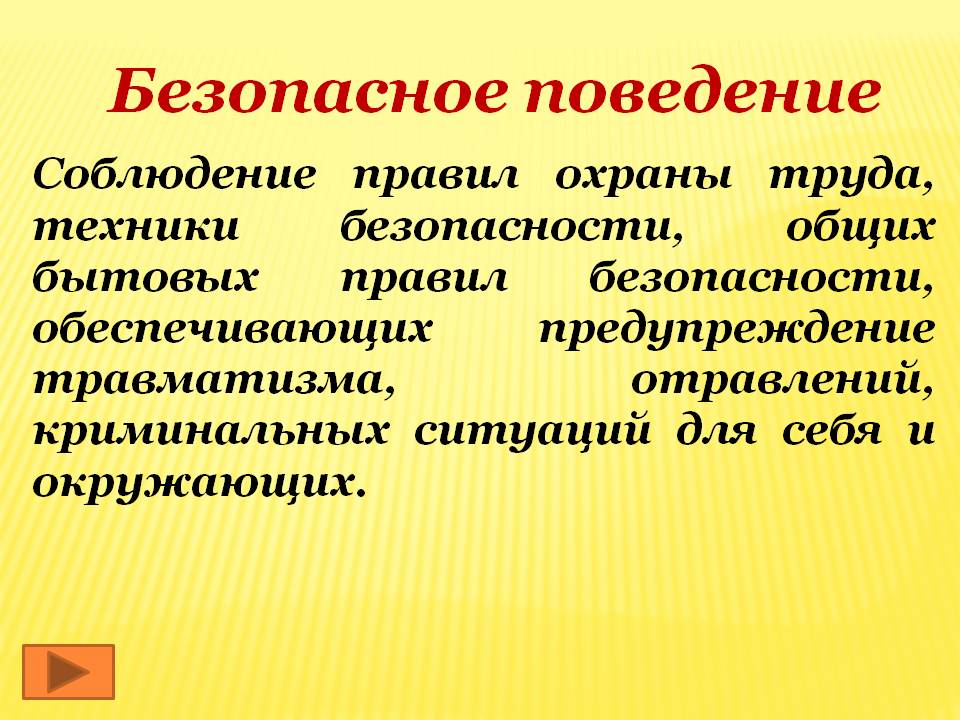 Безопасное поведение

Соблюдение правил охраны труда, техники безопасности, общих бытовых правил безопасности, обеспечивающих предупреждение травматизма, отравлений, криминальных ситуаций для себя и окружающих.